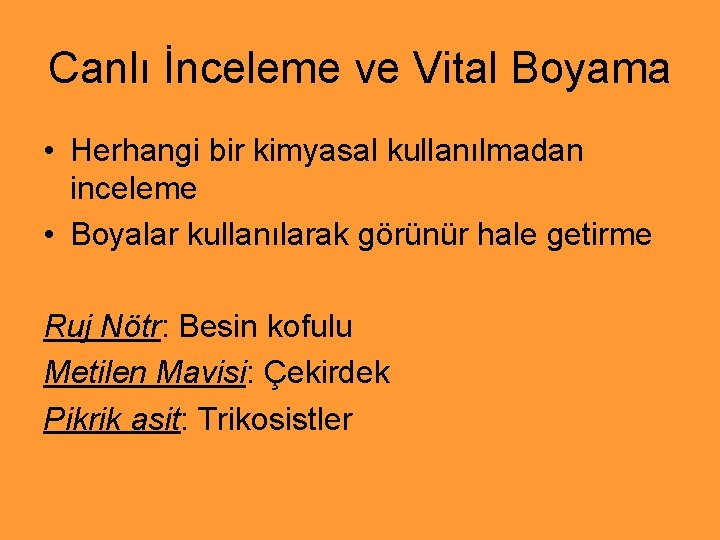 Canlı İnceleme ve Vital Boyama

• Herhangi bir kimyasal kullanılmadan inceleme
• Boyalar kullanılarak görünür hale getirme

Ruj Nötr: Besin kofulu
Metilen Mavisi: Çekirdek
Pikrik asit: Trikosistler